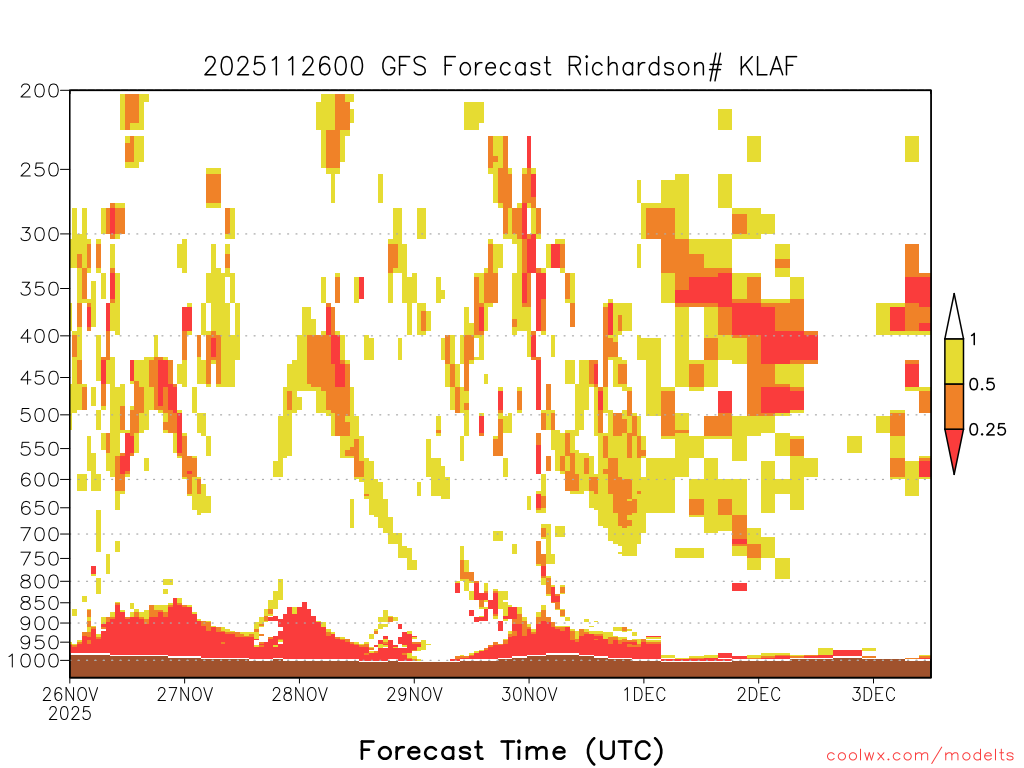 2025112600 GFS Forecast Richardson# KLAF

200
250
300
350
400
450
500
550
600
650
700
750
800
850
900
950
1000

1
0.5
0.25

26NOV
2025
27NOV
28NOV
29NOV
30NOV
1DEC
2DEC
3DEC

Forecast Time (UTC)

coolwx.com/modelts